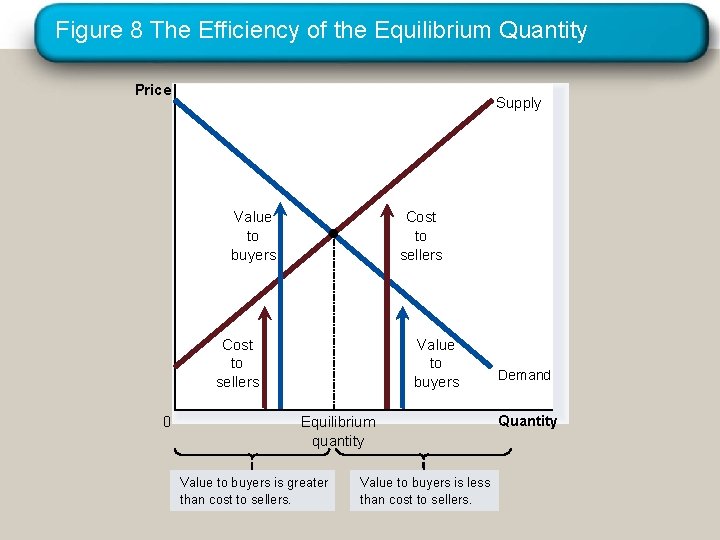 Figure 8 The Efficiency of the Equilibrium Quantity

Price

Supply

Value to buyers

Cost to sellers

Cost to sellers

Value to buyers

Demand

0

Equilibrium quantity

Quantity

Value to buyers is greater than cost to sellers.

Value to buyers is less than cost to sellers.